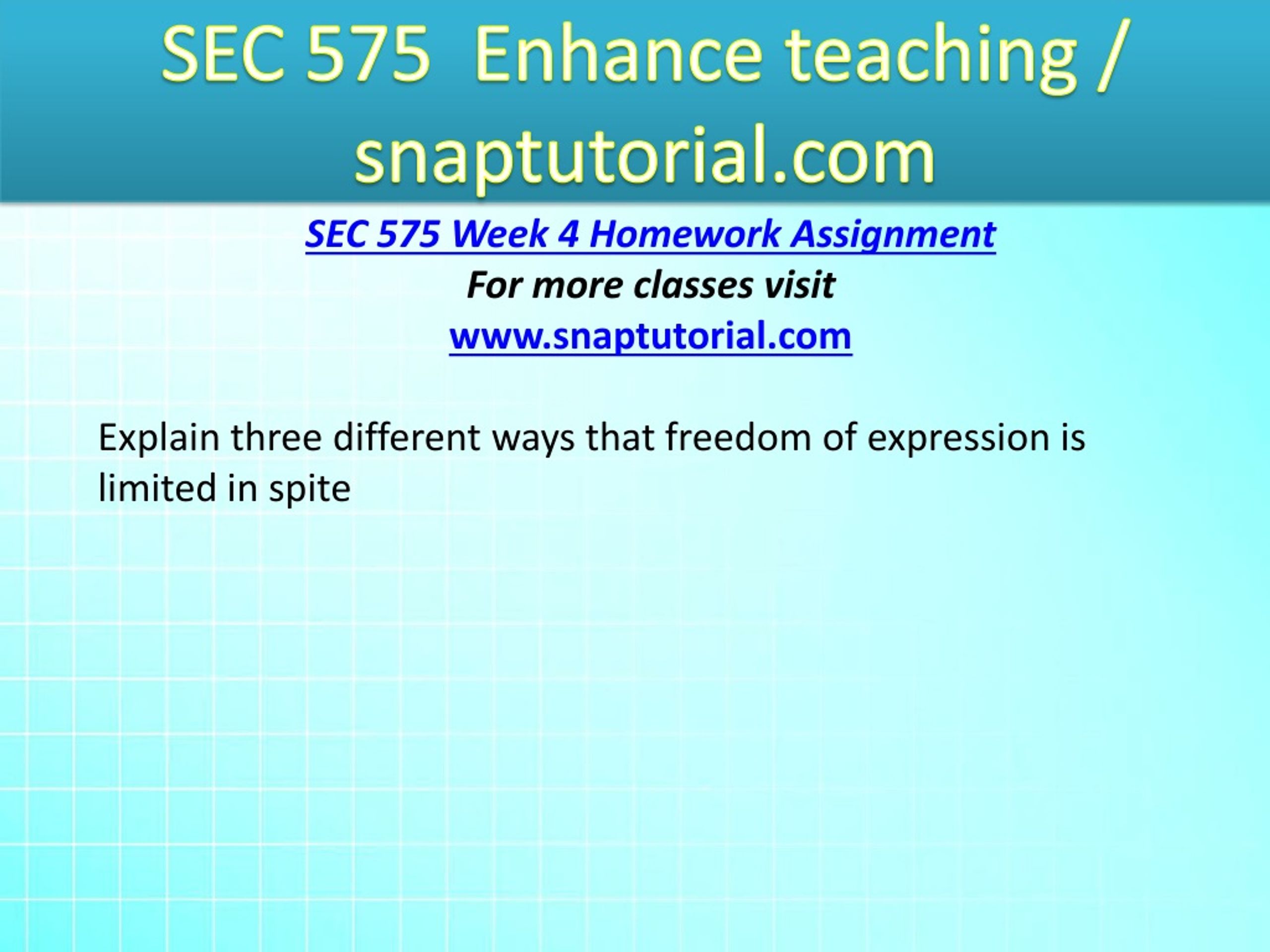 SEC 575 Enhance teaching / snaptutorial.com

SEC 575 Week 4 Homework Assignment

For more classes visit

www.snaptutorial.com

Explain three different ways that freedom of expression is limited in spite